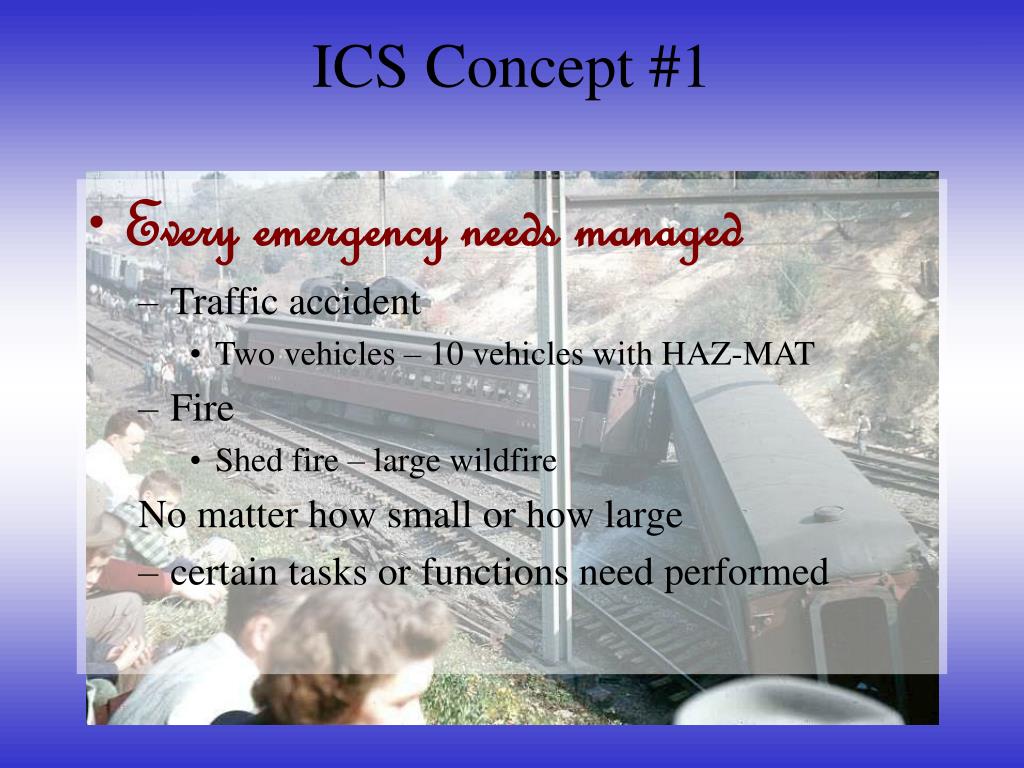 ICS Concept #1

• Every emergency needs managed
– Traffic accident
• Two vehicles – 10 vehicles with HAZ-MAT
– Fire
• Shed fire – large wildfire
No matter how small or how large
– certain tasks or functions need performed